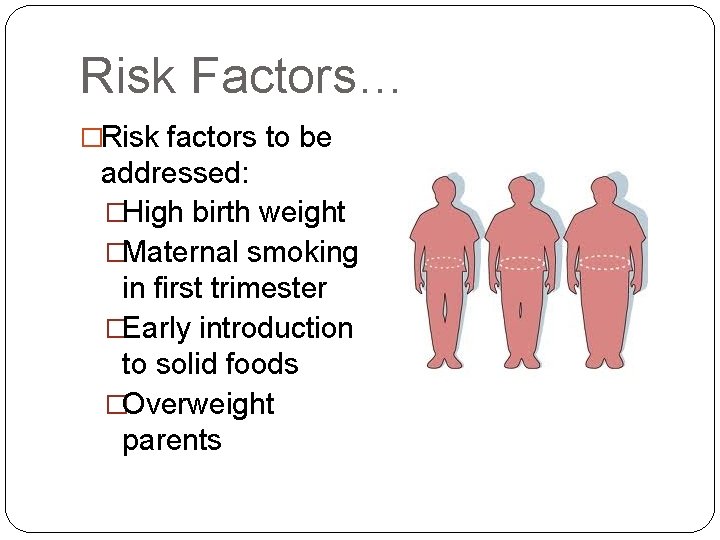 Risk Factors…

□Risk factors to be addressed:

□High birth weight

□Maternal smoking in first trimester

□Early introduction to solid foods

□Overweight parents